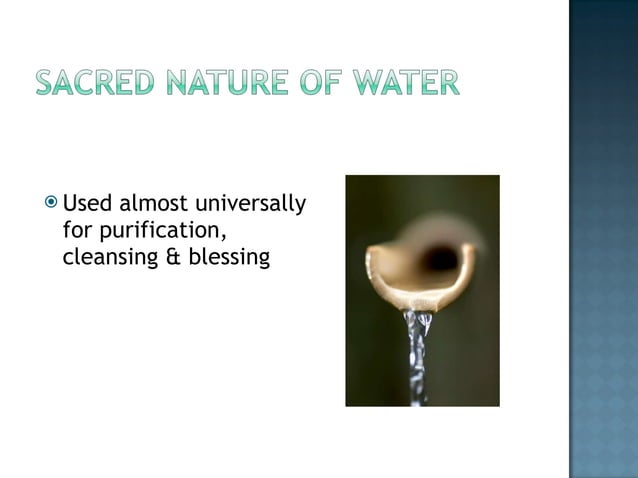 SACRED NATURE OF WATER

Used almost universally for purification, cleansing & blessing